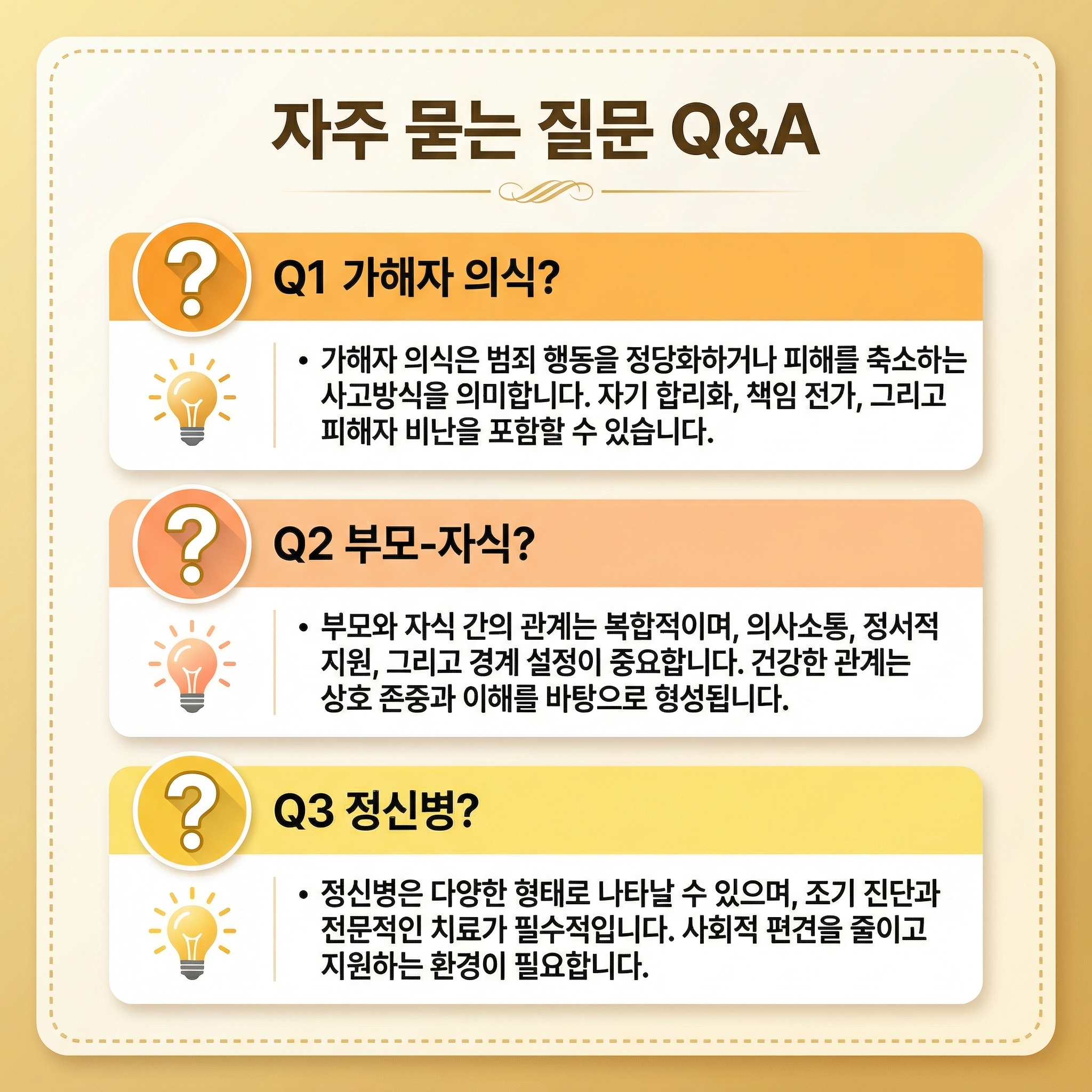 자주 묻는 질문 Q&A

Q1 가해자 의식?

• 가해자 의식은 범죄 행동을 정당화하거나 피해를 축소하는 사고방식을 의미합니다. 자기 합리화, 책임 전가, 그리고 피해자 비난을 포함할 수 있습니다.

Q2 부모-자식?

• 부모와 자식 간의 관계는 복합적이며, 의사소통, 정서적 지원, 그리고 경계 설정이 중요합니다. 건강한 관계는 상호 존중과 이해를 바탕으로 형성됩니다.

Q3 정신병?

• 정신병은 다양한 형태로 나타날 수 있으며, 조기 진단과 전문적인 치료가 필수적입니다. 사회적 편견을 줄이고 지원하는 환경이 필요합니다.